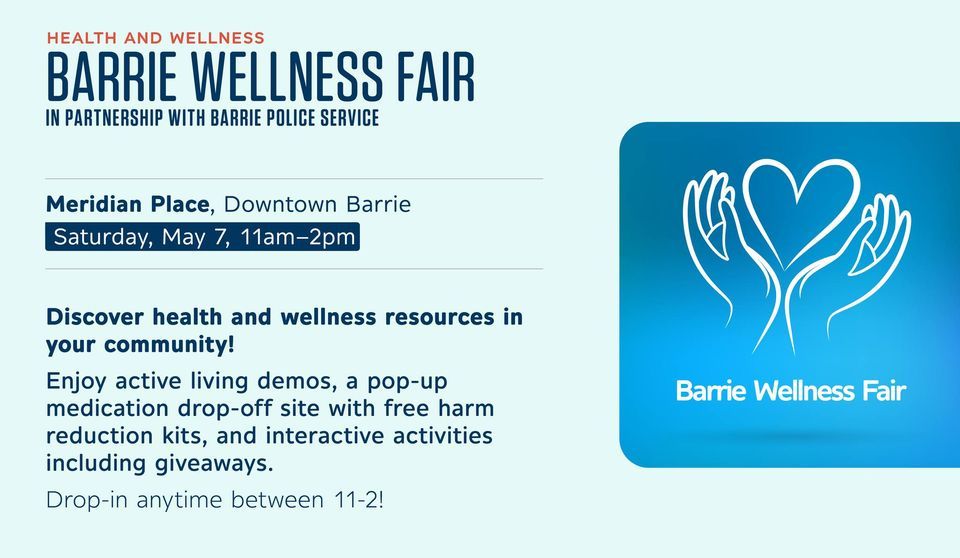 HEALTH AND WELLNESS

BARRIE WELLNESS FAIR

IN PARTNERSHIP WITH BARRIE POLICE SERVICE

Meridian Place, Downtown Barrie

Saturday, May 7, 11am–2pm

Discover health and wellness resources in your community!

Enjoy active living demos, a pop-up medication drop-off site with free harm reduction kits, and interactive activities including giveaways.

Drop-in anytime between 11-2!

Barrie Wellness Fair